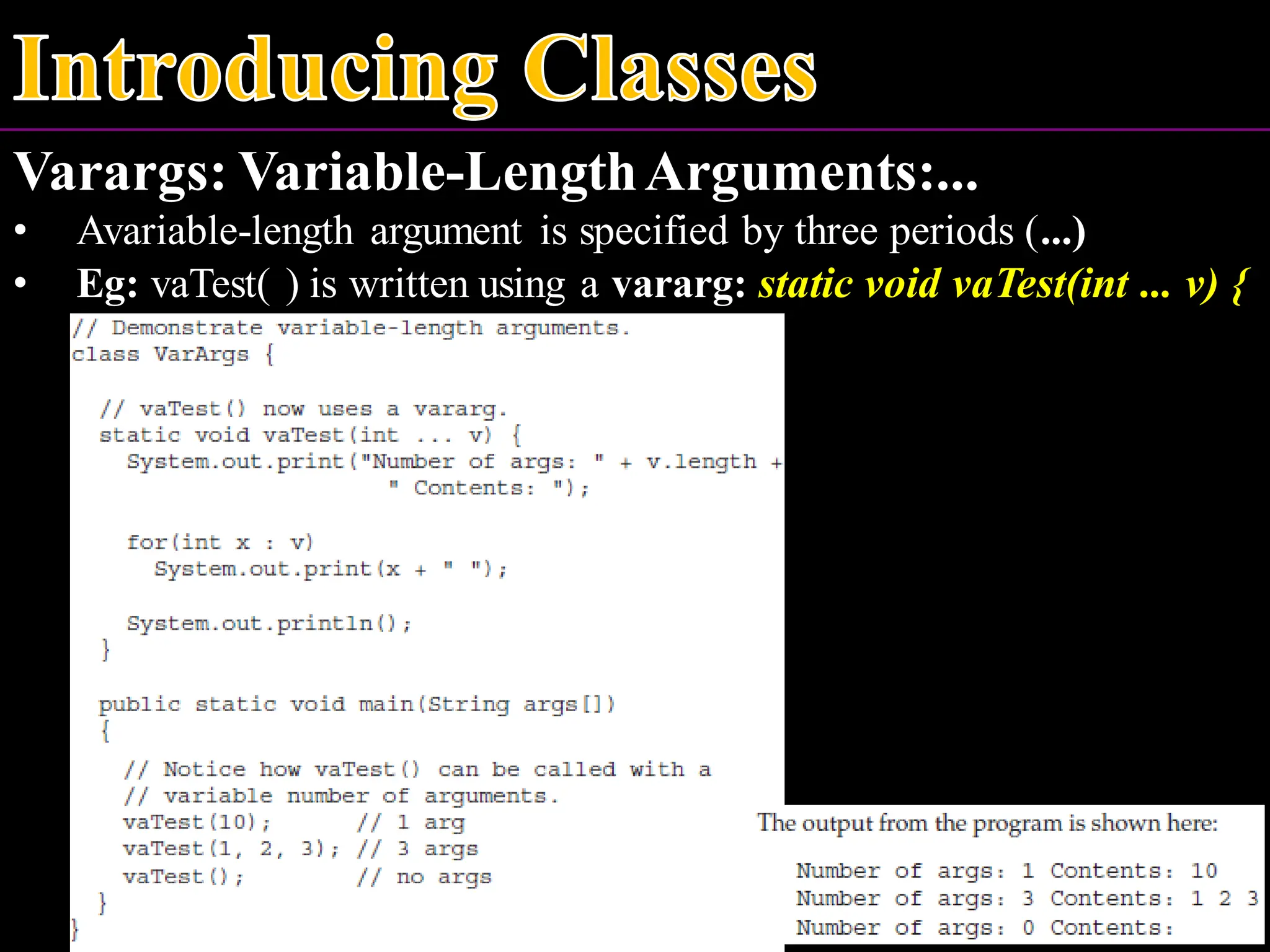 Introducing Classes

Varargs: Variable-Length Arguments:...

• Avariable-length argument is specified by three periods (...)
• Eg: vaTest( ) is written using a vararg: static void vaTest(int ... v) {

// Demonstrate variable-length arguments.
class VarArgs {

  // vaTest() now uses a vararg.
  static void vaTest(int ... v) {
    System.out.print("Number of args: " + v.length +
                     " Contents: ");

    for(int x : v)
      System.out.print(x + " ");

    System.out.println();
  }

  public static void main(String args[])
  {

    // Notice how vaTest() can be called with a
    // variable number of arguments.
    vaTest(10);      // 1 arg
    vaTest(1, 2, 3); // 3 args
    vaTest();        // no args
  }
}

The output from the program is shown here:

Number of args: 1 Contents: 10
Number of args: 3 Contents: 1 2 3
Number of args: 0 Contents: